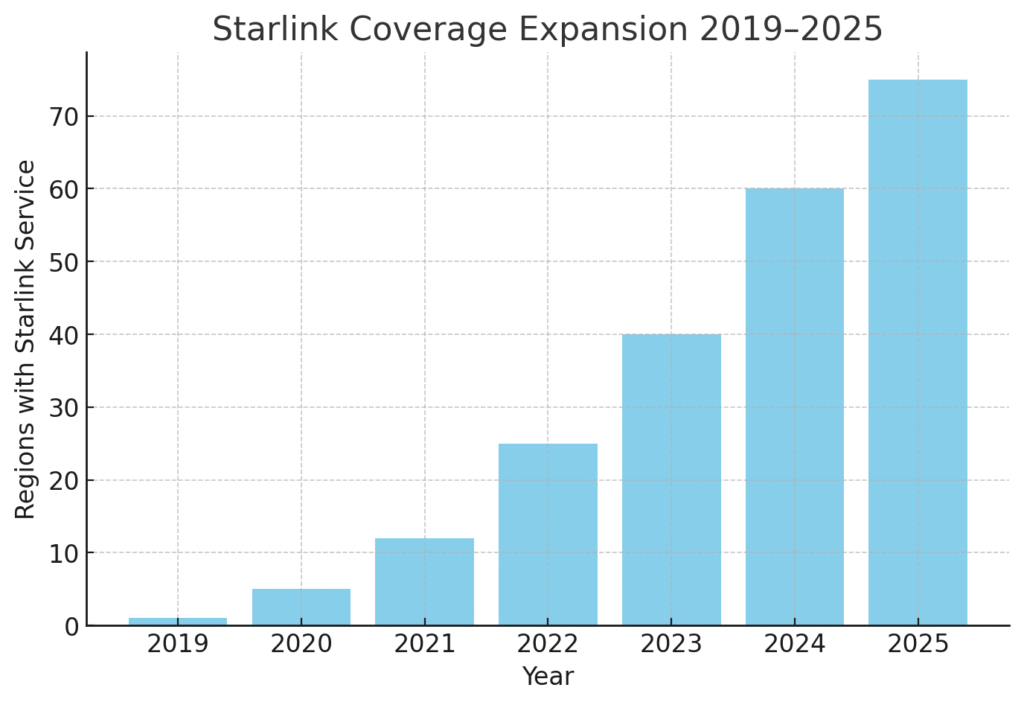 Starlink Coverage Expansion 2019–2025

Regions with Starlink Service

70
60
50
40
30
20
10
0

2019
2020
2021
2022
2023
2024
2025

Year